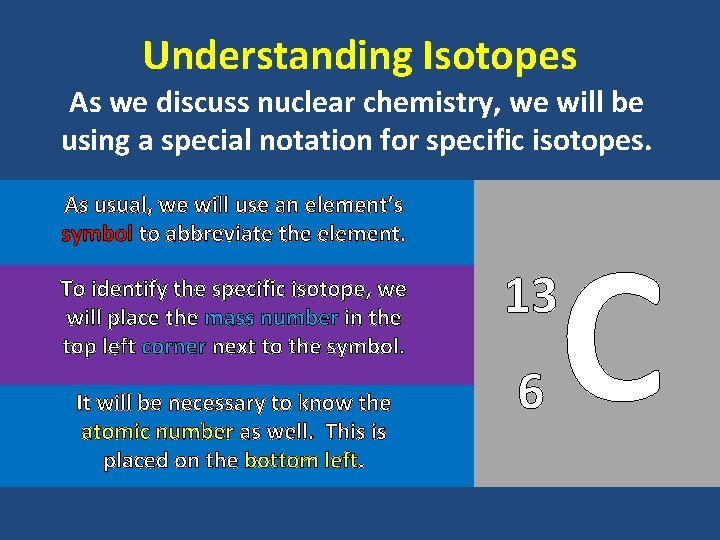 Understanding Isotopes

As we discuss nuclear chemistry, we will be using a special notation for specific isotopes.

As usual, we will use an element's symbol to abbreviate the element.

To identify the specific isotope, we will place the mass number in the top left corner next to the symbol.

It will be necessary to know the atomic number as well. This is placed on the bottom left.

$^{13}_{6}C$